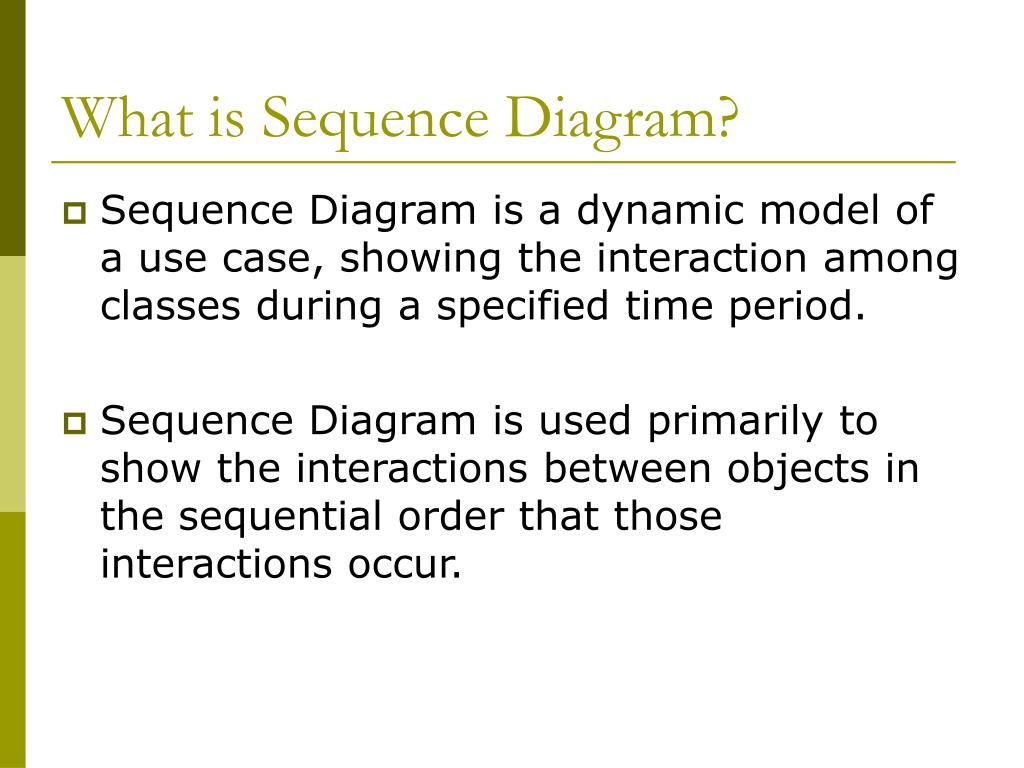 What is Sequence Diagram?

Sequence Diagram is a dynamic model of a use case, showing the interaction among classes during a specified time period.

Sequence Diagram is used primarily to show the interactions between objects in the sequential order that those interactions occur.